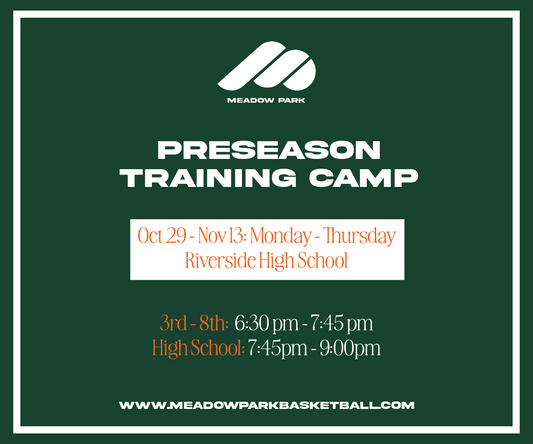 MEADOW PARK

PRESEASON TRAINING CAMP

Oct 29 - Nov 13: Monday - Thursday
Riverside High School

3rd - 8th: 6:30 pm - 7:45 pm
High School: 7:45pm - 9:00pm

WWW.MEADOWPARKBASKETBALL.COM